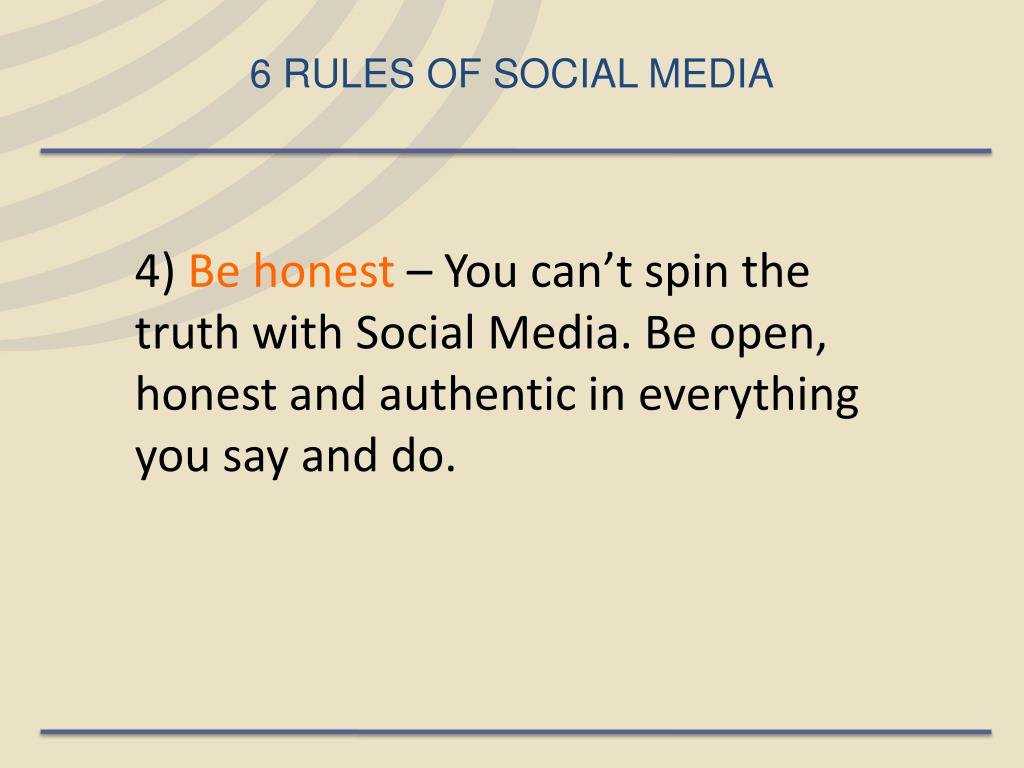 6 RULES OF SOCIAL MEDIA

4) Be honest – You can’t spin the truth with Social Media. Be open, honest and authentic in everything you say and do.